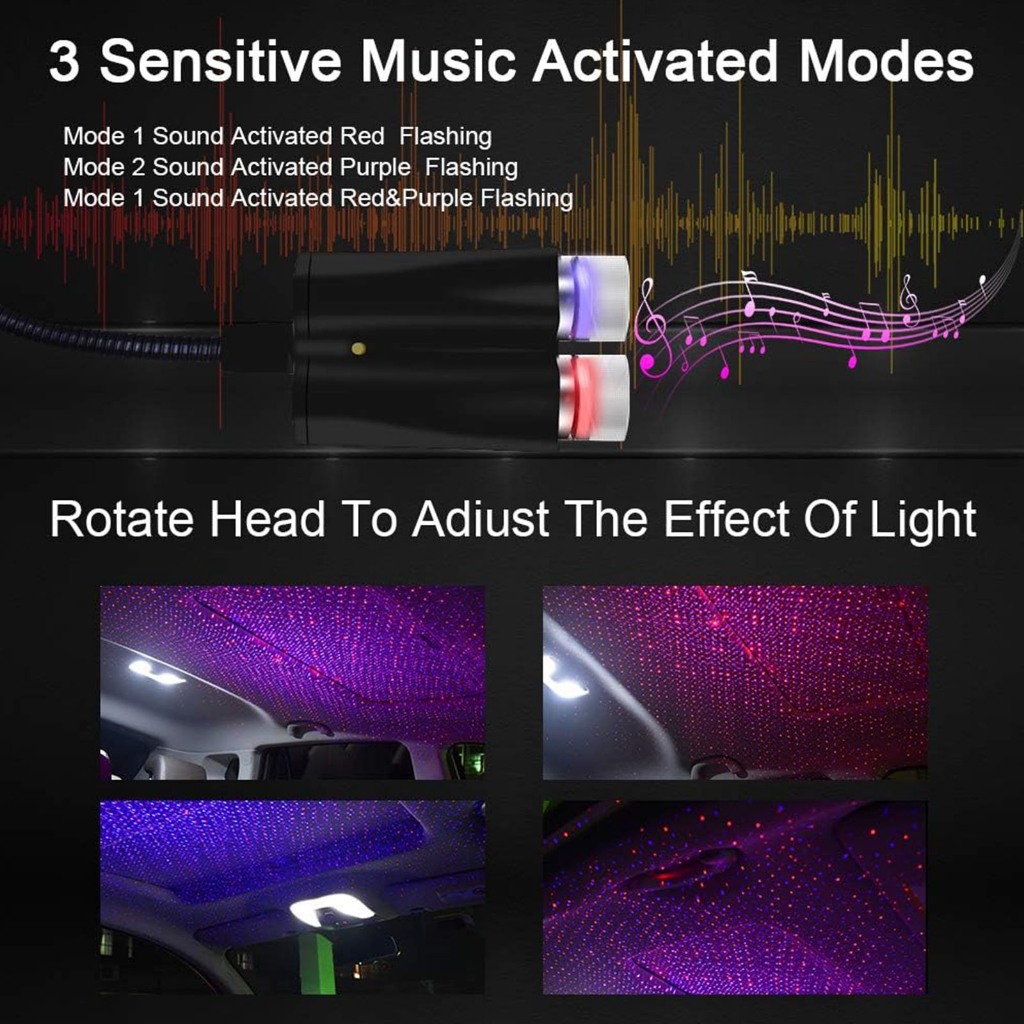 3 Sensitive Music Activated Modes

Mode 1 Sound Activated Red Flashing
Mode 2 Sound Activated Purple Flashing
Mode 1 Sound Activated Red&Purple Flashing

Rotate Head To Adiust The Effect Of Light